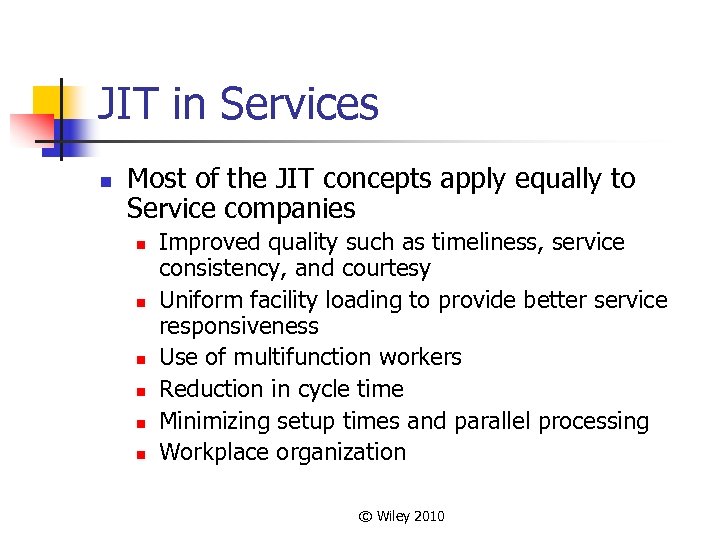 JIT in Services

- Most of the JIT concepts apply equally to Service companies
  - Improved quality such as timeliness, service consistency, and courtesy
  - Uniform facility loading to provide better service responsiveness
  - Use of multifunction workers
  - Reduction in cycle time
  - Minimizing setup times and parallel processing
  - Workplace organization

© Wiley 2010